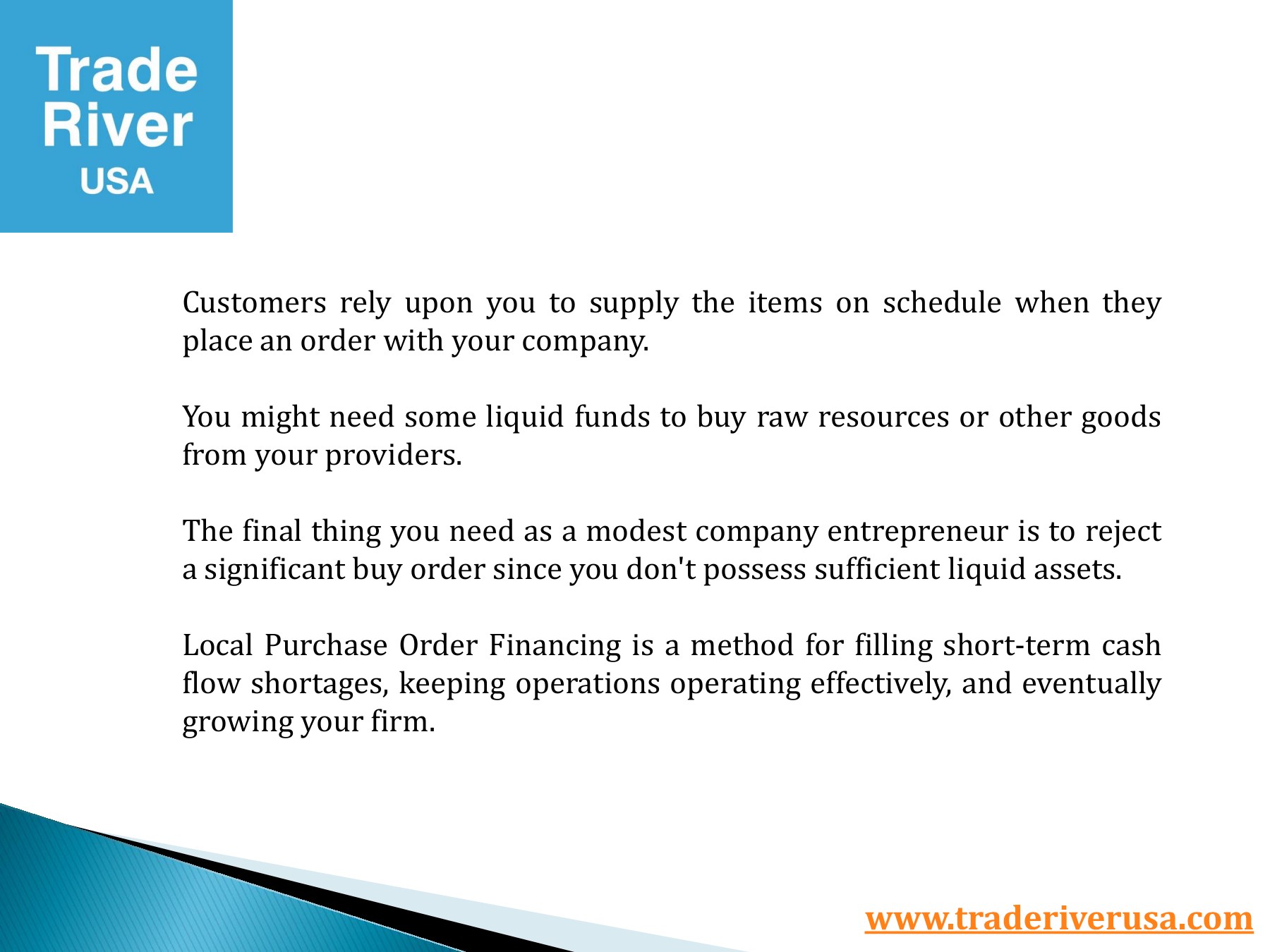 Trade
River
USA

Customers rely upon you to supply the items on schedule when they place an order with your company.

You might need some liquid funds to buy raw resources or other goods from your providers.

The final thing you need as a modest company entrepreneur is to reject a significant buy order since you don't possess sufficient liquid assets.

Local Purchase Order Financing is a method for filling short-term cash flow shortages, keeping operations operating effectively, and eventually growing your firm.

www.traderiverusa.com